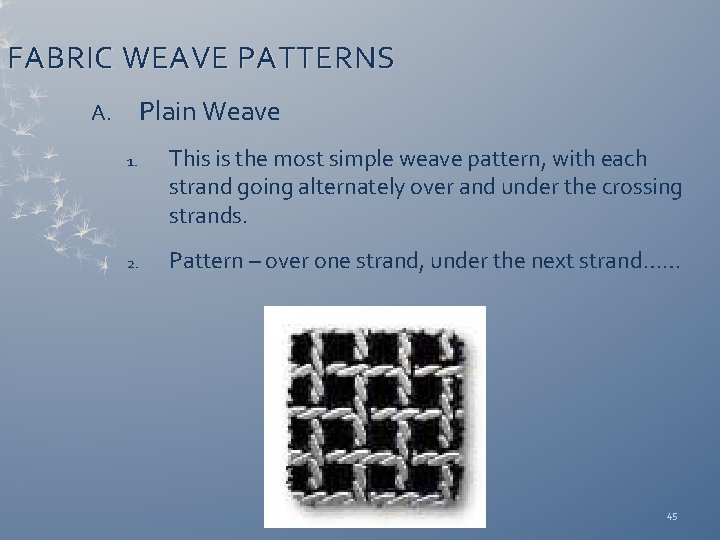 FABRIC WEAVE PATTERNS

A. Plain Weave

1. This is the most simple weave pattern, with each strand going alternately over and under the crossing strands.

2. Pattern – over one strand, under the next strand……

45